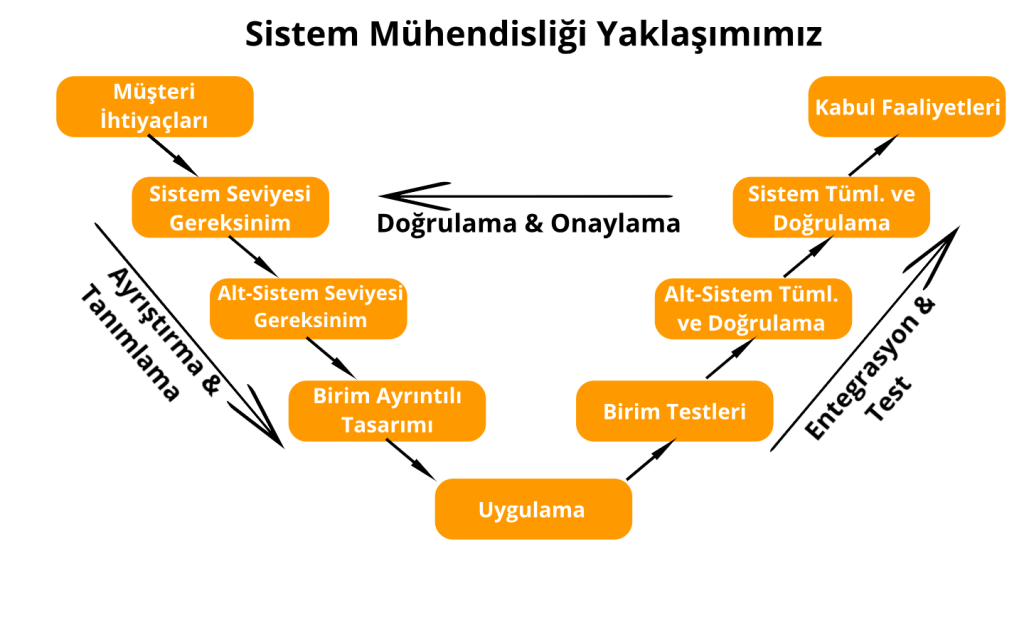 Sistem Mühendisliği Yaklaşımımız

Müşteri İhtiyaçları

Sistem Seviyesi Gereksinim

Alt-Sistem Seviyesi Gereksinim

Birim Ayrıntılı Tasarımı

Uygulama

Birim Testleri

Alt-Sistem Tüml. ve Doğrulama

Sistem Tüml. ve Doğrulama

Kabul Faaliyetleri

Doğrulama & Onaylama

Ayrıştırma & Tanımlama

Entegrasyon & Test